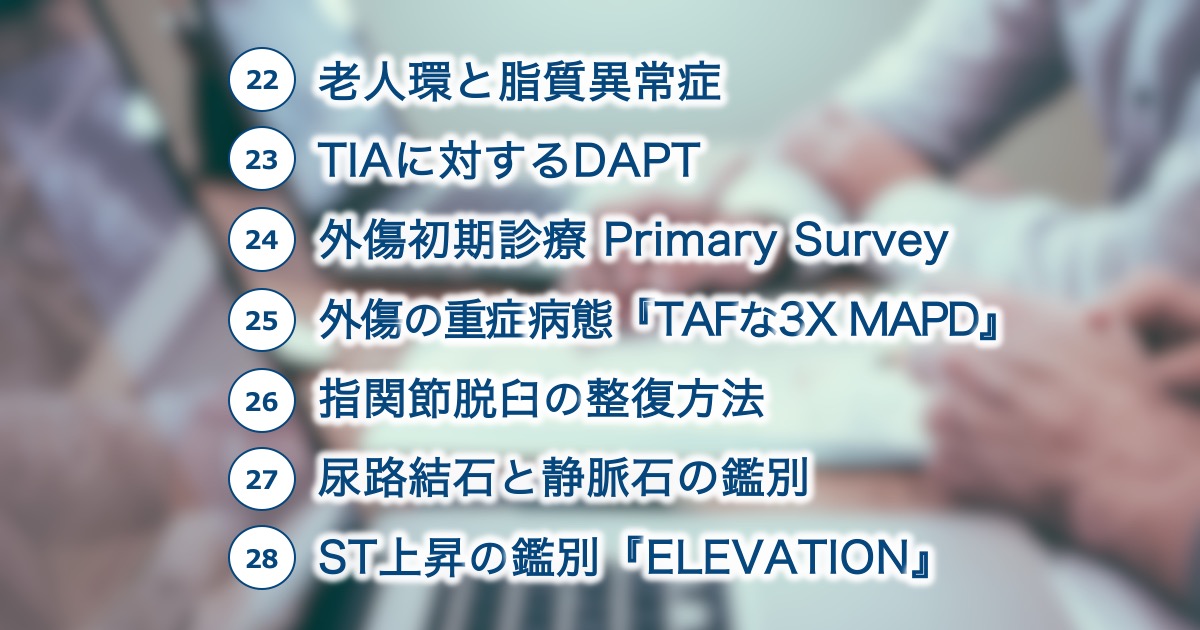 22 老人環と脂質異常症

23 TIAに対するDAPT

24 外傷初期診療 Primary Survey

25 外傷の重症病態『TAFな3X MAPD』

26 指関節脱臼の整復方法

27 尿路結石と静脈石の鑑別

28 ST上昇の鑑別『ELEVATION』